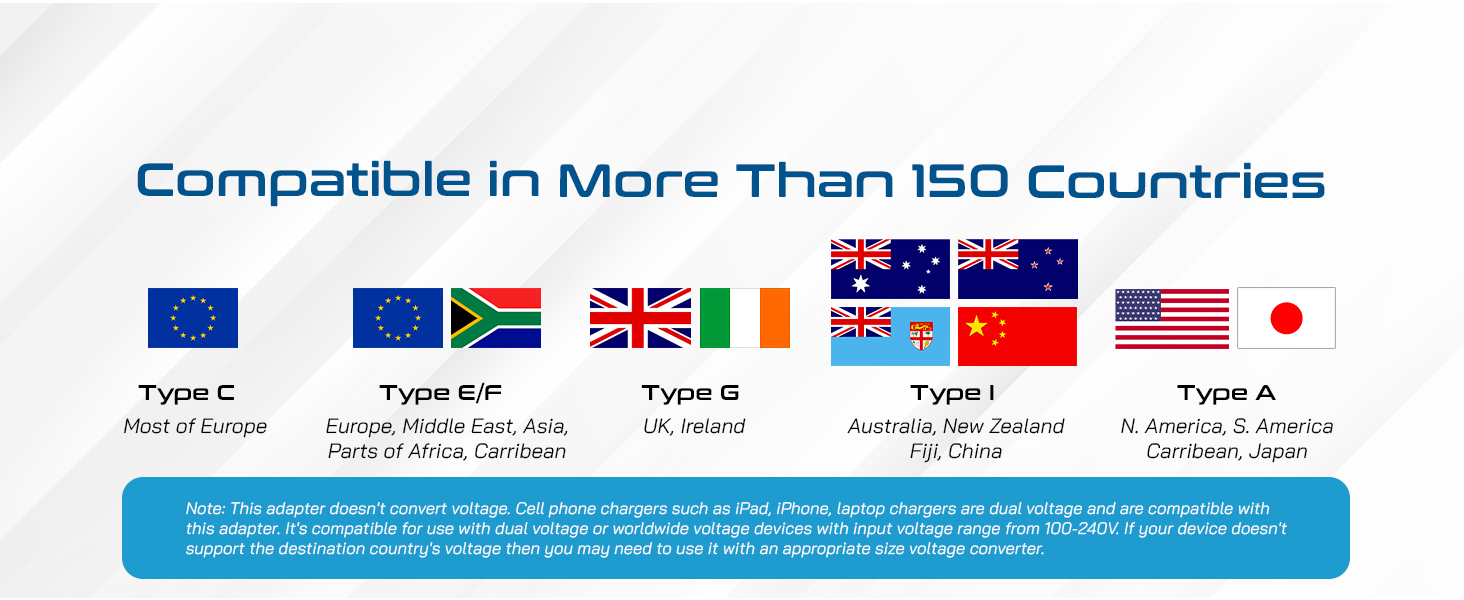 Compatible in More Than 150 Countries

Type C
Most of Europe

Type E/F
Europe, Middle East, Asia, Parts of Africa, Carribean

Type G
UK, Ireland

Type I
Australia, New Zealand Fiji, China

Type A
N. America, S. America Carribean, Japan

Note: This adapter doesn't convert voltage. Cell phone chargers such as iPad, iPhone, laptop chargers are dual voltage and are compatible with this adapter. It's compatible for use with dual voltage or worldwide voltage devices with input voltage range from 100-240V. If your device doesn't support the destination country's voltage then you may need to use it with an appropriate size voltage converter.